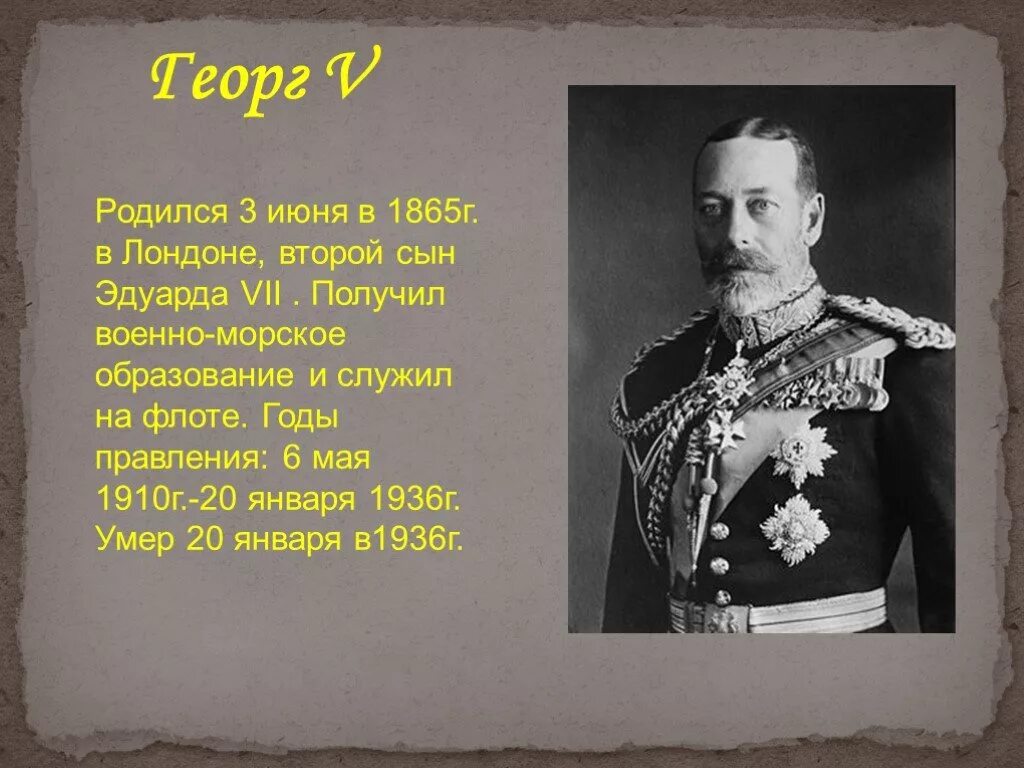 Георг V

Родился 3 июня в 1865г. в Лондоне, второй сын Эдуарда VII . Получил военно-морское образование и служил на флоте. Годы правления: 6 мая 1910г.-20 января 1936г. Умер 20 января в1936г.